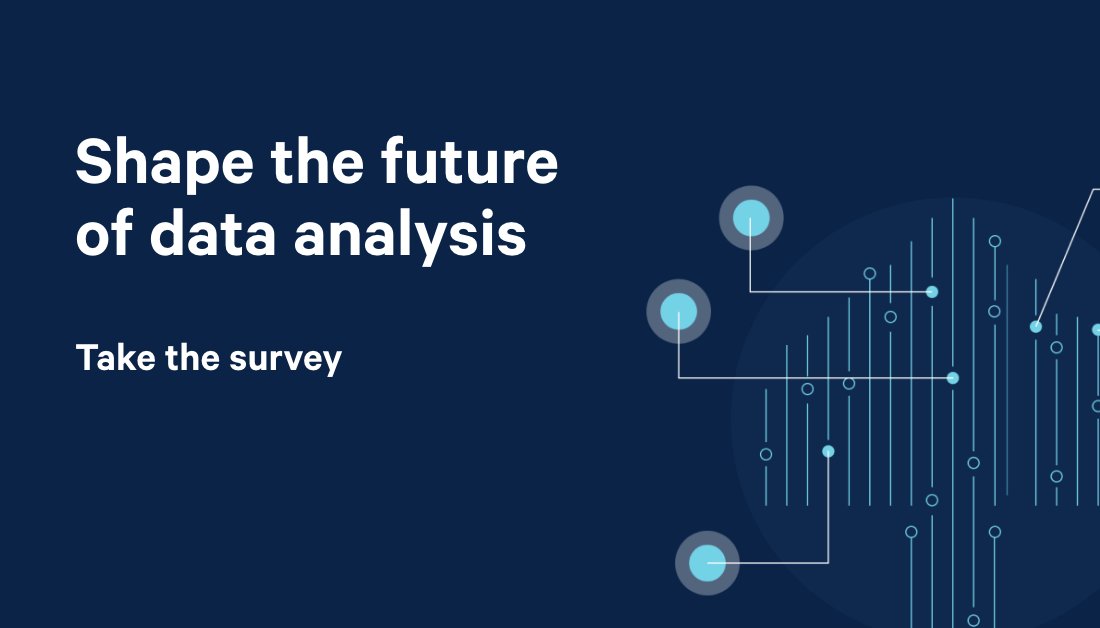 Shape the future of data analysis

Take the survey